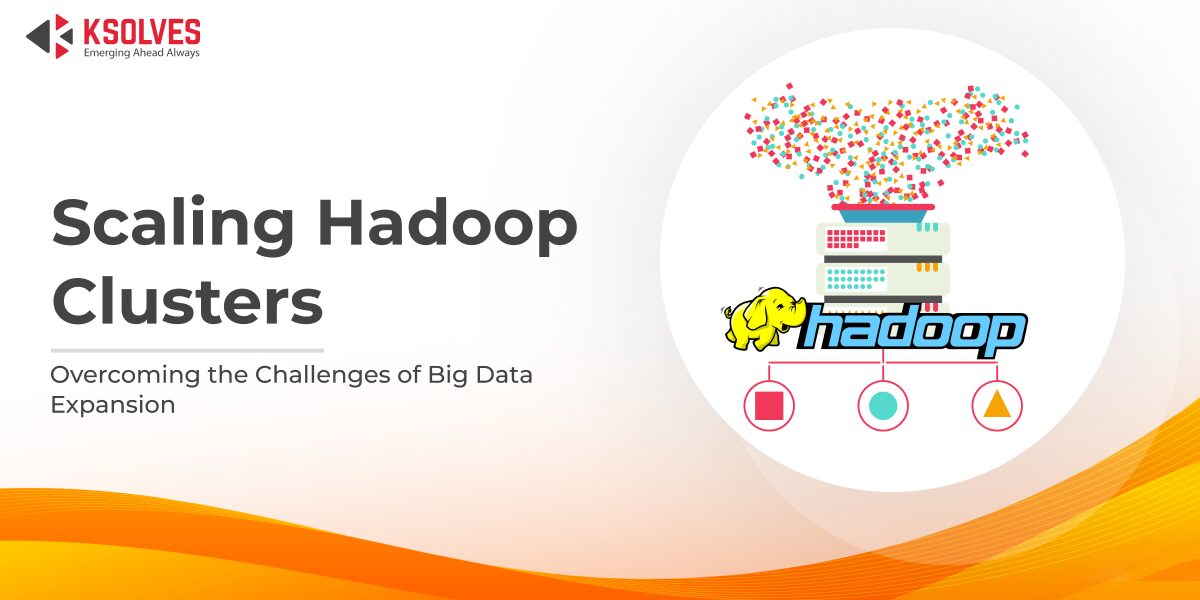 KSOLVES
Emerging Ahead Always

Scaling Hadoop Clusters

Overcoming the Challenges of Big Data Expansion

hadoop